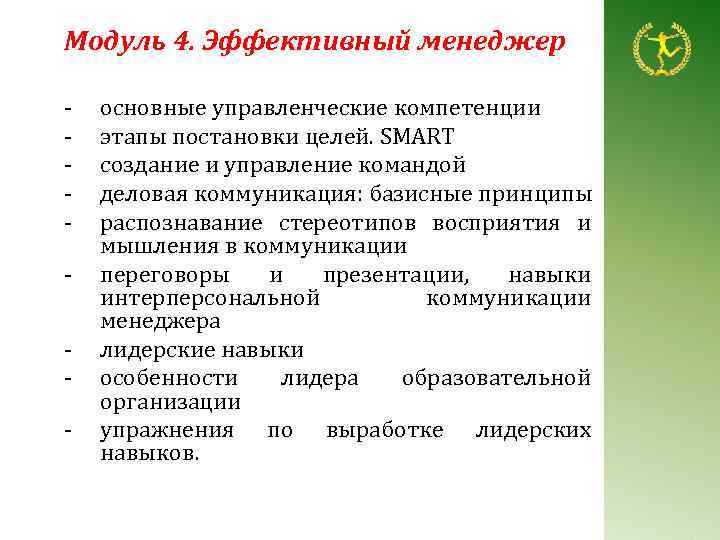 Модуль 4. Эффективный менеджер

- основные управленческие компетенции
- этапы постановки целей. SMART
- создание и управление командой
- деловая коммуникация: базисные принципы
- распознавание стереотипов восприятия и мышления в коммуникации
- переговоры и презентации, навыки интерперсональной коммуникации менеджера
- лидерские навыки
- особенности лидера образовательной организации
- упражнения по выработке лидерских навыков.